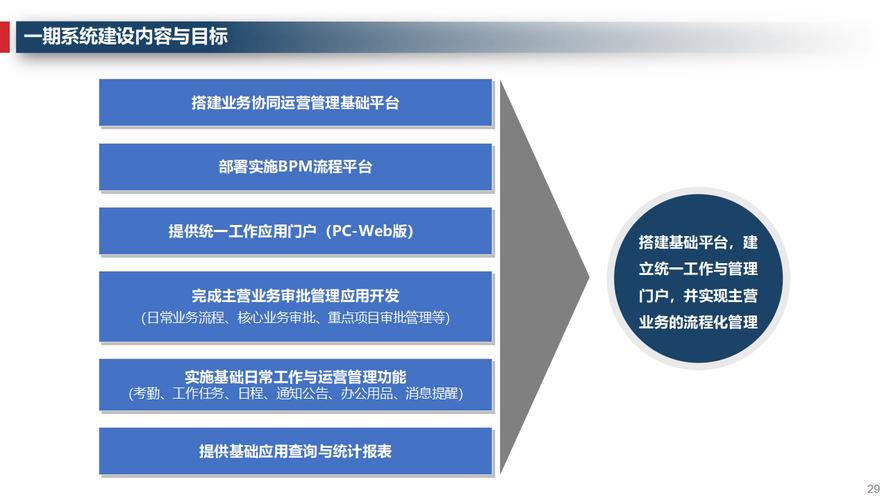 一期系统建设内容与目标

搭建业务协同运营管理基础平台

部署实施BPM流程平台

提供统一工作应用门户（PC-Web版）

完成主营业务审批管理应用开发
（日常业务流程、核心业务审批、重点项目审批管理等）

实施基础日常工作与运营管理功能
（考勤、工作任务、日程、通知公告、办公用品、消息提醒）

提供基础应用查询与统计报表

搭建基础平台，建立统一工作与管理门户，并实现主营业务的流程化管理

29